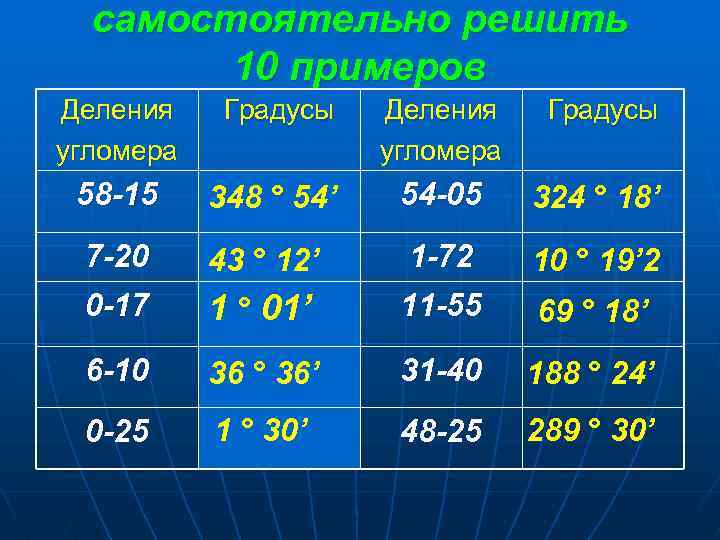 самостоятельно решить
10 примеров

| Деления угломера | Градусы | Деления угломера | Градусы |
|---|---|---|---|
| 58-15 | 348 ° 54’ | 54-05 | 324 ° 18’ |
| 7-20 | 43 ° 12’ | 1-72 | 10 ° 19’2 |
| 0-17 | 1 ° 01’ | 11-55 | 69 ° 18’ |
| 6-10 | 36 ° 36’ | 31-40 | 188 ° 24’ |
| 0-25 | 1 ° 30’ | 48-25 | 289 ° 30’ |